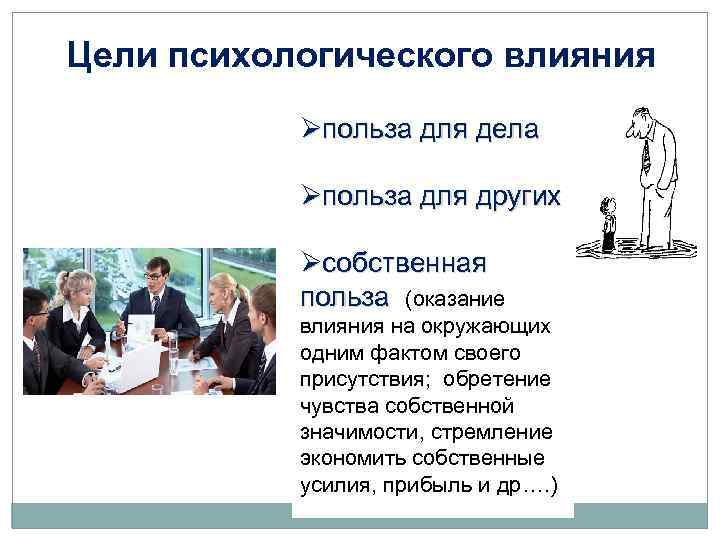 Цели психологического влияния

➢польза для дела

➢польза для других

➢собственная польза (оказание влияния на окружающих одним фактом своего присутствия; обретение чувства собственной значимости, стремление экономить собственные усилия, прибыль и др….)